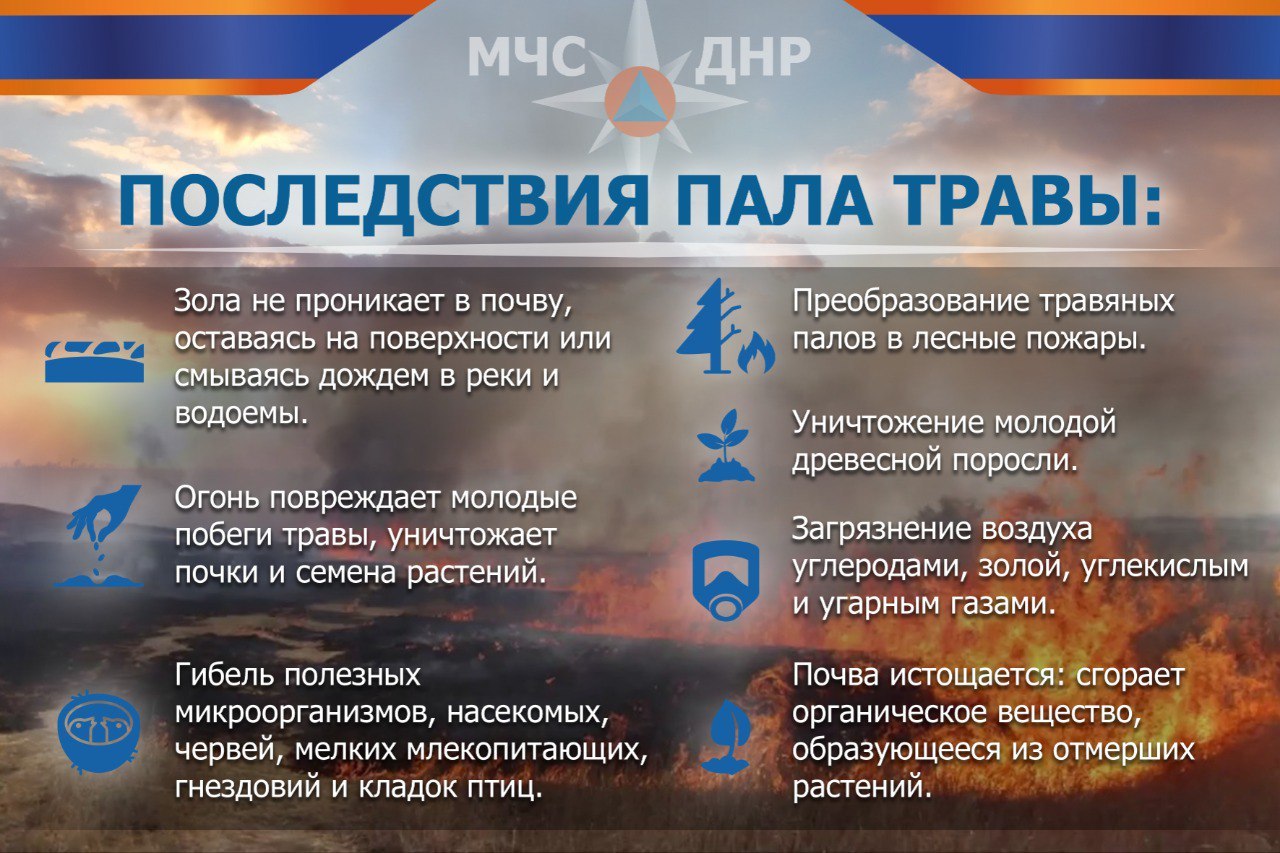 МЧС ДНР

ПОСЛЕДСТВИЯ ПАЛА ТРАВЫ:

Зола не проникает в почву, оставаясь на поверхности или смываясь дождем в реки и водоемы.

Огонь повреждает молодые побеги травы, уничтожает почки и семена растений.

Гибель полезных микроорганизмов, насекомых, червей, мелких млекопитающих, гнездовий и кладок птиц.

Преобразование травяных палов в лесные пожары.

Уничтожение молодой древесной поросли.

Загрязнение воздуха углеродами, золой, углекислым и угарным газами.

Почва истощается: сгорает органическое вещество, образующееся из отмерших растений.